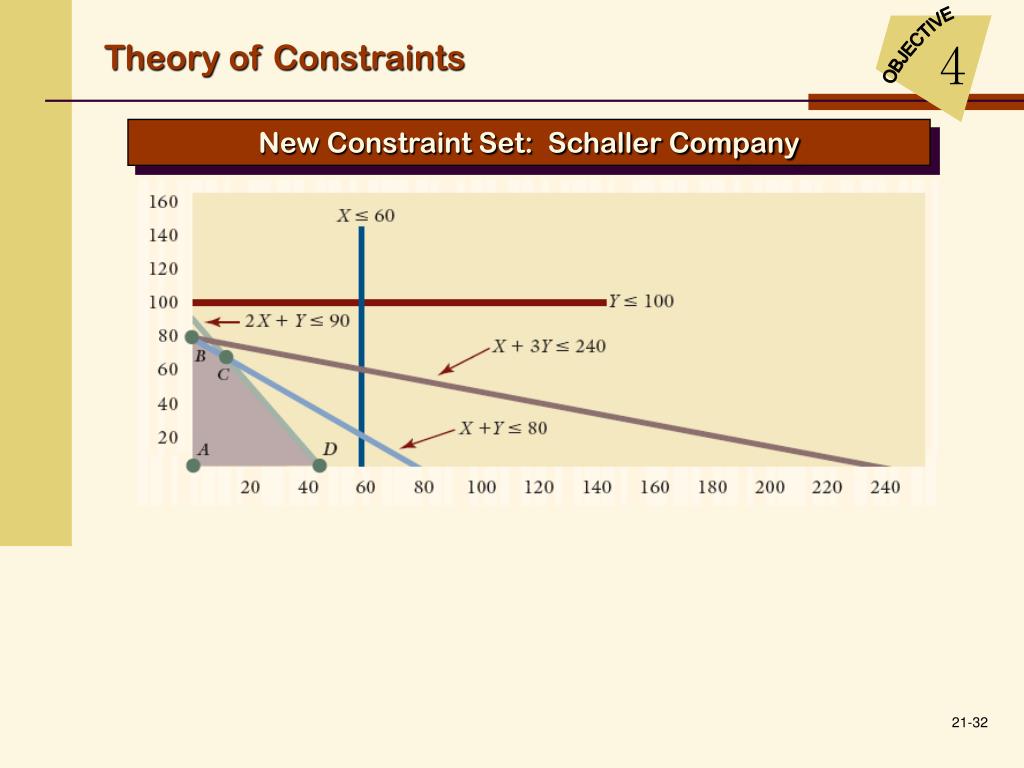 Theory of Constraints

OBJECTIVE 4

New Constraint Set: Schaller Company

160
140
120
100
80
60
40
20

$X \leq 60$

$Y \leq 100$

$2X + Y \leq 90$

$X + 3Y \leq 240$

$X + Y \leq 80$

B
C
A
D

20 40 60 80 100 120 140 160 180 200 220 240

21-32